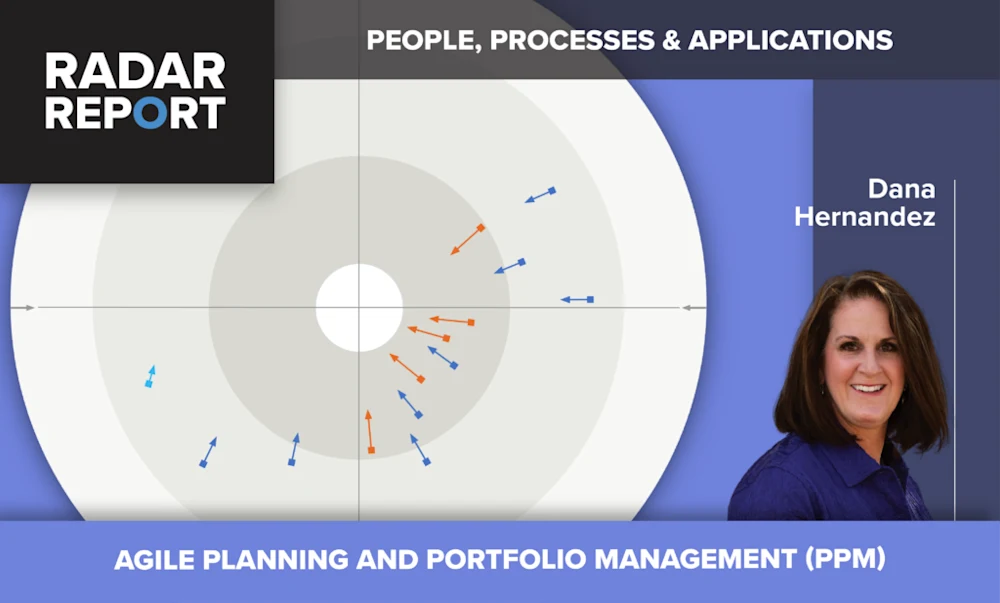 RADAR REPORT

PEOPLE, PROCESSES & APPLICATIONS

Dana Hernandez

AGILE PLANNING AND PORTFOLIO MANAGEMENT (PPM)